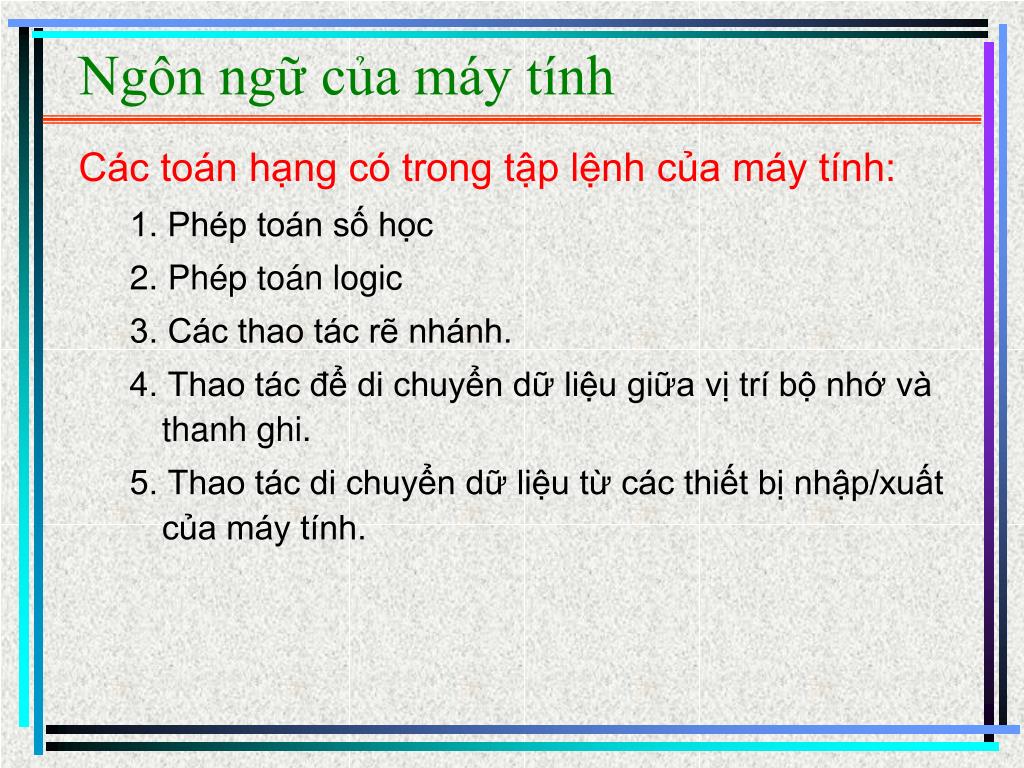 Ngôn ngữ của máy tính

Các toán hạng có trong tập lệnh của máy tính:

1. Phép toán số học

2. Phép toán logic

3. Các thao tác rẽ nhánh.

4. Thao tác để di chuyển dữ liệu giữa vị trí bộ nhớ và thanh ghi.

5. Thao tác di chuyển dữ liệu từ các thiết bị nhập/xuất của máy tính.